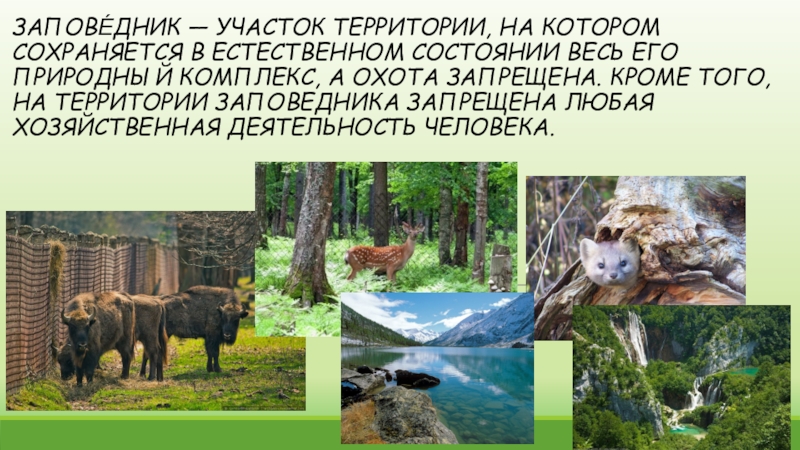 ЗАПОВЕ́ДНИК — УЧАСТОК ТЕРРИТОРИИ, НА КОТОРОМ СОХРАНЯЕТСЯ В ЕСТЕСТВЕННОМ СОСТОЯНИИ ВЕСЬ ЕГО ПРИРОДНЫ Й КОМПЛЕКС, А ОХОТА ЗАПРЕЩЕНА. КРОМЕ ТОГО, НА ТЕРРИТОРИИ ЗАПОВЕДНИКА ЗАПРЕЩЕНА ЛЮБАЯ ХОЗЯЙСТВЕННАЯ ДЕЯТЕЛЬНОСТЬ ЧЕЛОВЕКА.